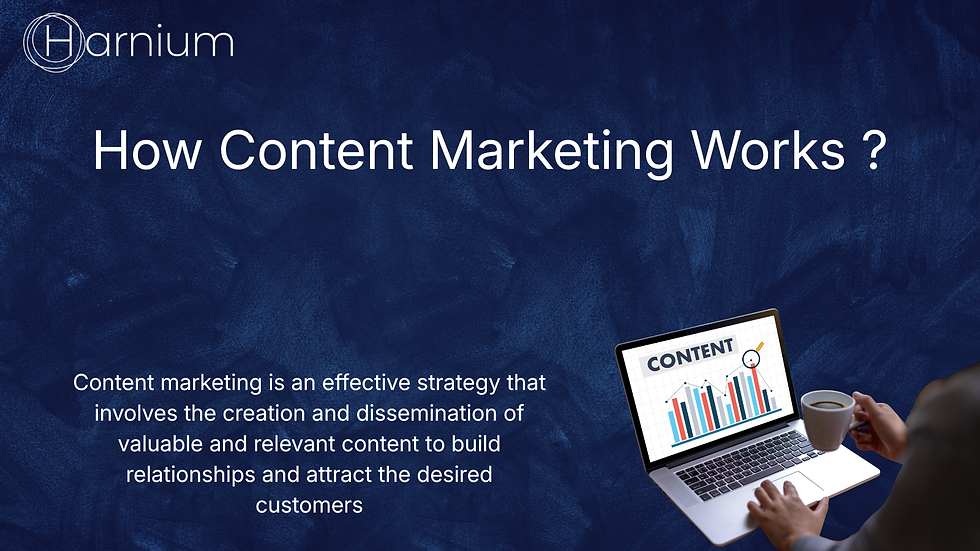 Harnium

How Content Marketing Works ?

Content marketing is an effective strategy that involves the creation and dissemination of valuable and relevant content to build relationships and attract the desired customers

CONTENT